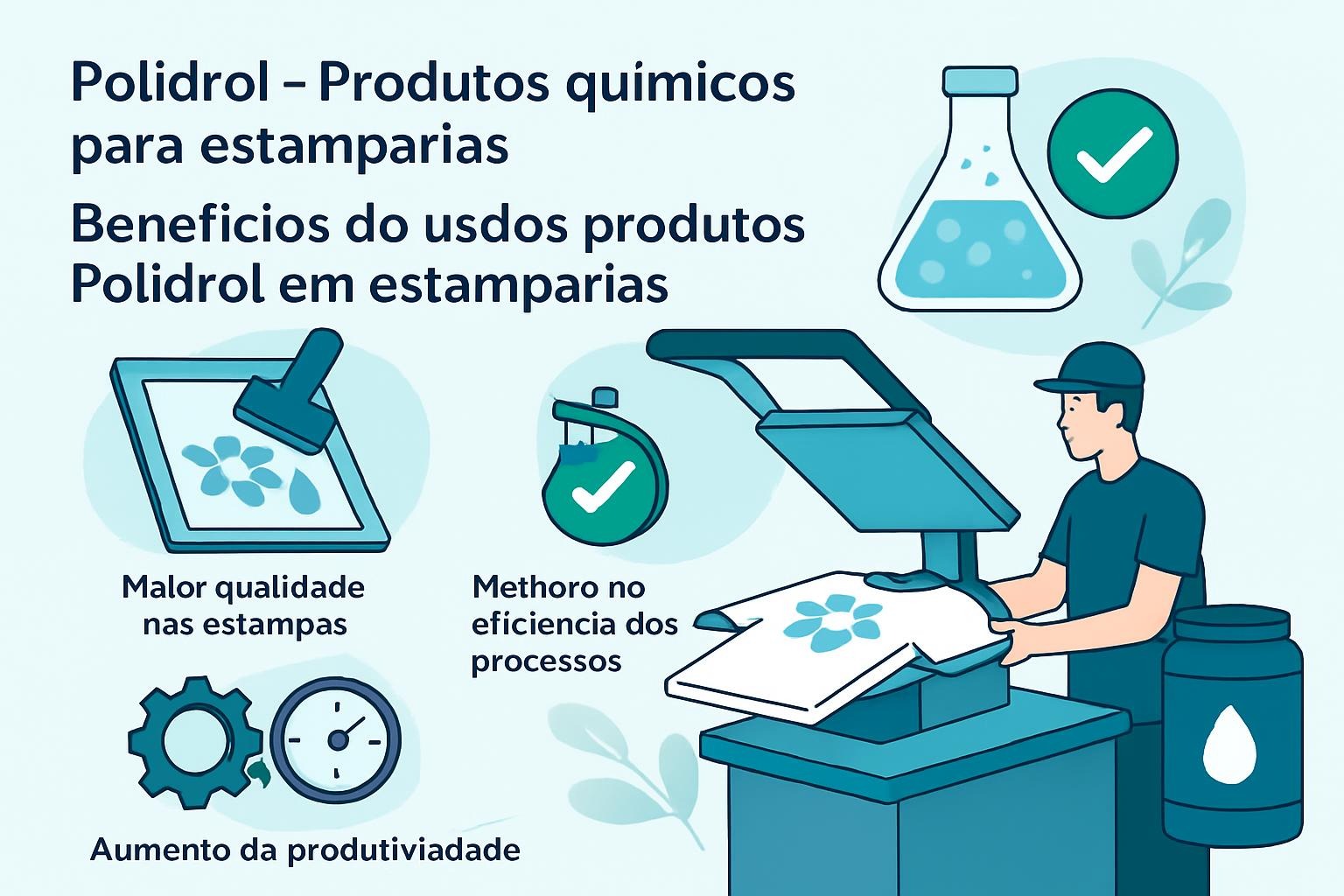 Polidrol – Produtos quimicos para estamparias

Beneficios do usdos produtos Polidrol em estamparias

Malor qualidade nas estampas

Methoro no eficiencia dos processos

Aumento da produtiviadade